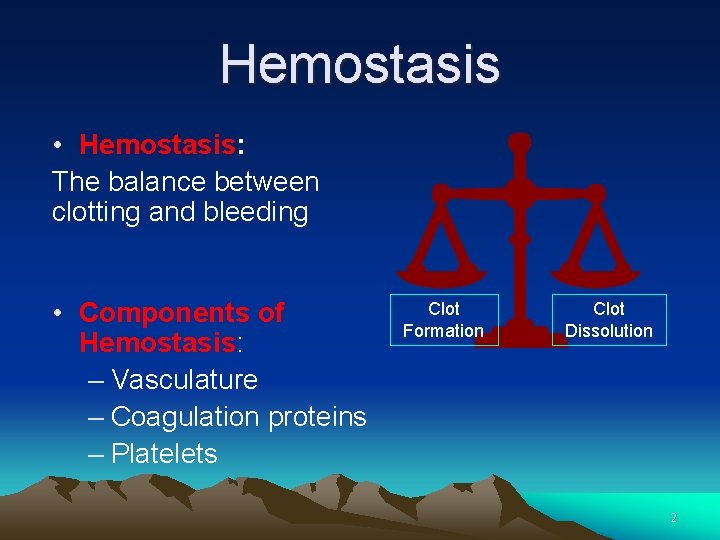 Hemostasis

• Hemostasis:
The balance between clotting and bleeding

• Components of Hemostasis:
– Vasculature
– Coagulation proteins
– Platelets

Clot Formation

Clot Dissolution

2